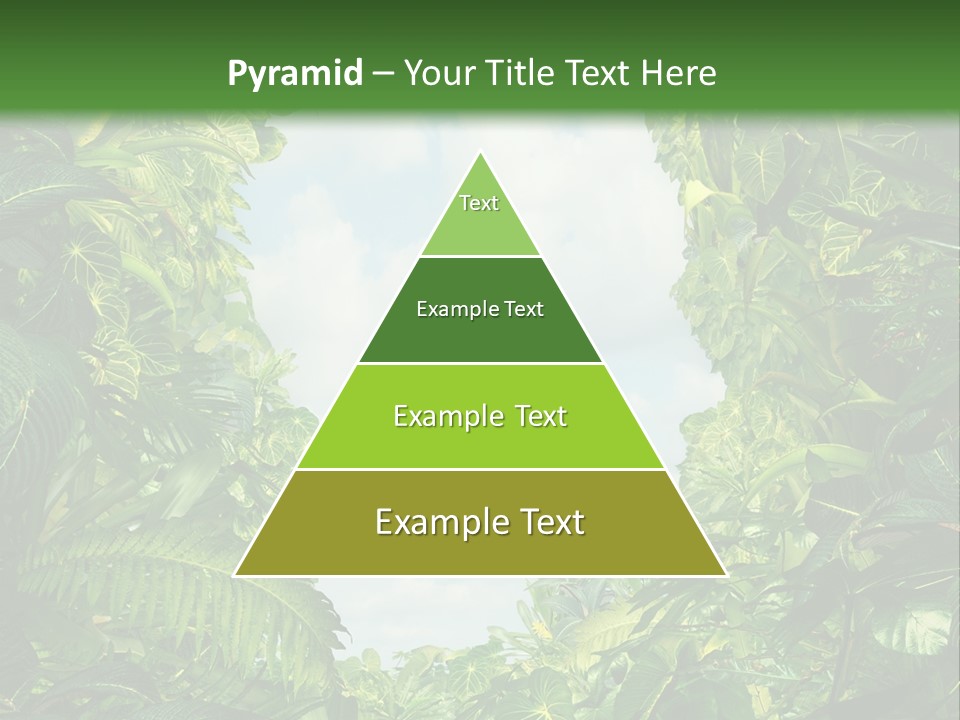 Pyramid – Your Title Text Here

Text

Example Text

Example Text

Example Text